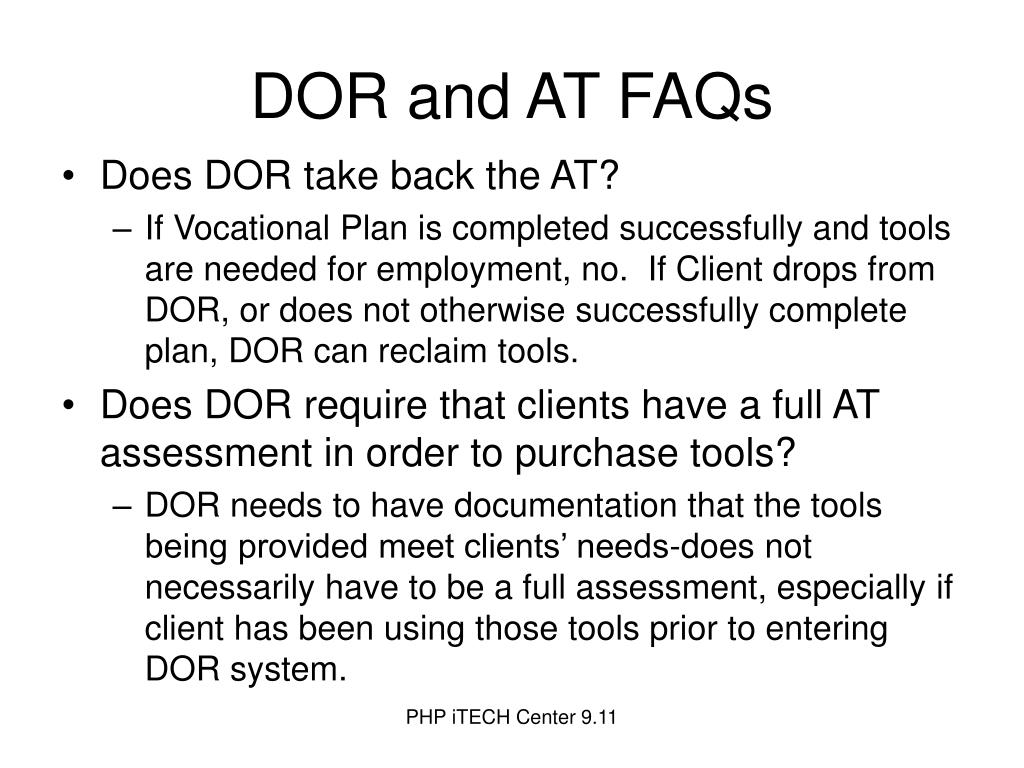 DOR and AT FAQs

• Does DOR take back the AT?
– If Vocational Plan is completed successfully and tools are needed for employment, no. If Client drops from DOR, or does not otherwise successfully complete plan, DOR can reclaim tools.

• Does DOR require that clients have a full AT assessment in order to purchase tools?
– DOR needs to have documentation that the tools being provided meet clients' needs-does not necessarily have to be a full assessment, especially if client has been using those tools prior to entering DOR system.

PHP iTECH Center 9.11